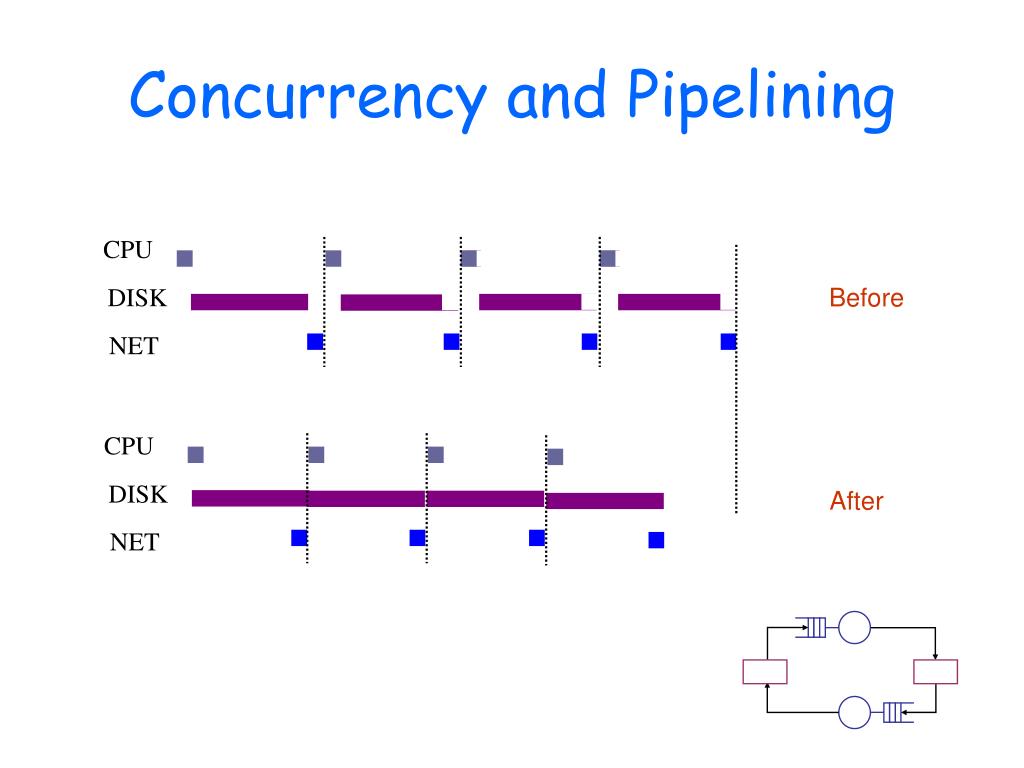 Concurrency and Pipelining

CPU
DISK
NET

Before

CPU
DISK
NET

After